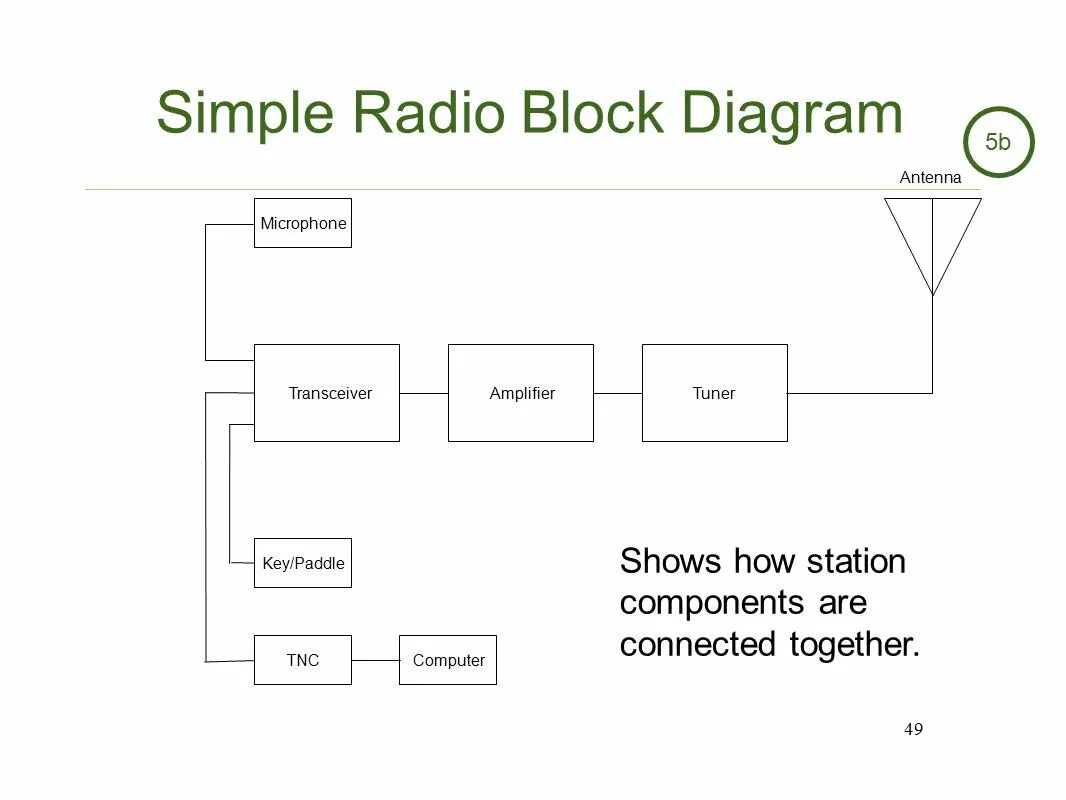 Simple Radio Block Diagram

5b

Antenna

Microphone

Transceiver

Amplifier

Tuner

Key/Paddle

TNC

Computer

Shows how station components are connected together.

49